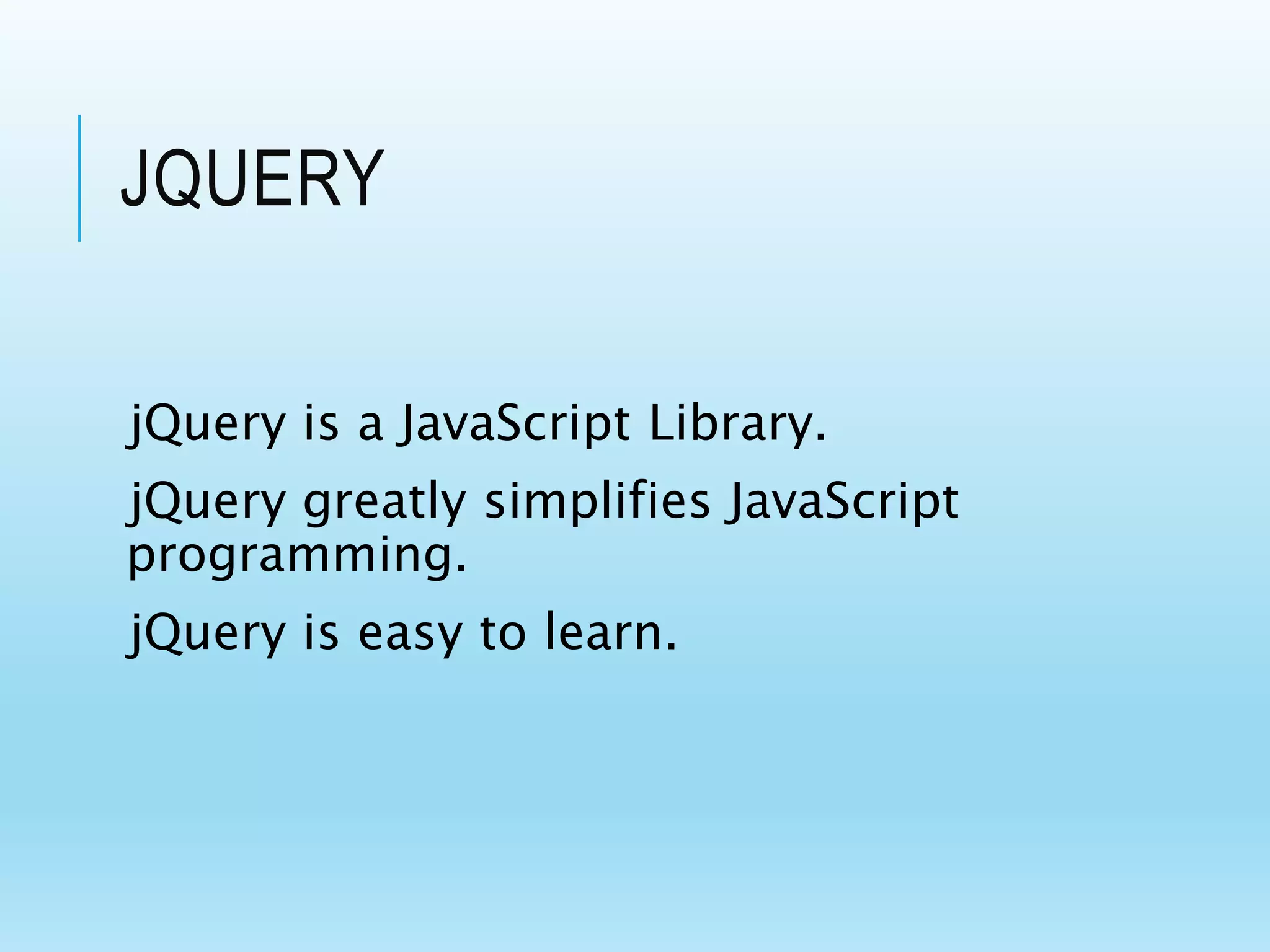 JQUERY

jQuery is a JavaScript Library.

jQuery greatly simplifies JavaScript programming.

jQuery is easy to learn.